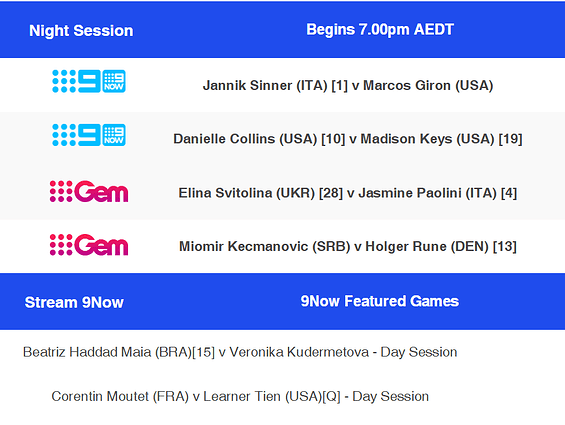 | Night Session | Begins 7.00pm AEDT |
|---|---|
| 9 9NOW | Jannik Sinner (ITA) [1] v Marcos Giron (USA) |
| 9 9NOW | Danielle Collins (USA) [10] v Madison Keys (USA) [19] |
| Gem | Elina Svitolina (UKR) [28] v Jasmine Paolini (ITA) [4] |
| Gem | Miomir Kecmanovic (SRB) v Holger Rune (DEN) [13] |
| Stream 9Now | 9Now Featured Games |

Beatriz Haddad Maia (BRA)[15] v Veronika Kudermetova - Day Session

Corentin Moutet (FRA) v Learner Tien (USA)[Q] - Day Session